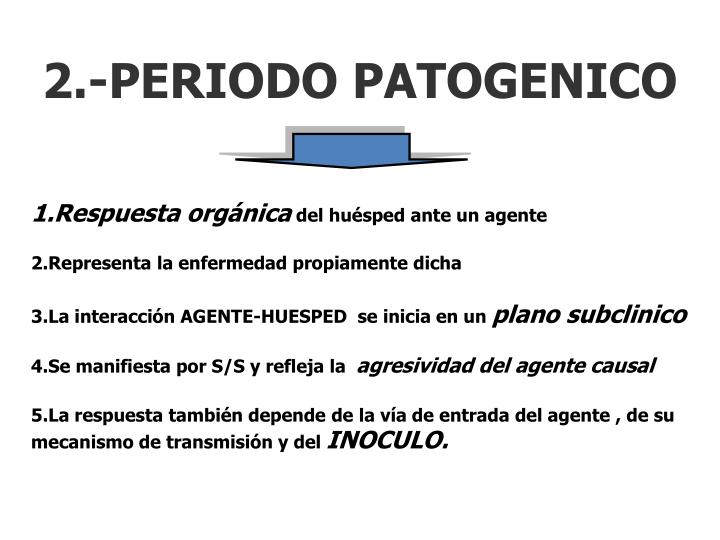 2.-PERIODO PATOGENICO

1.Respuesta orgánica del huésped ante un agente

2.Representa la enfermedad propiamente dicha

3.La interacción AGENTE-HUESPED se inicia en un plano subclinico

4.Se manifiesta por S/S y refleja la agresividad del agente causal

5.La respuesta también depende de la vía de entrada del agente , de su mecanismo de transmisión y del INOCULO.